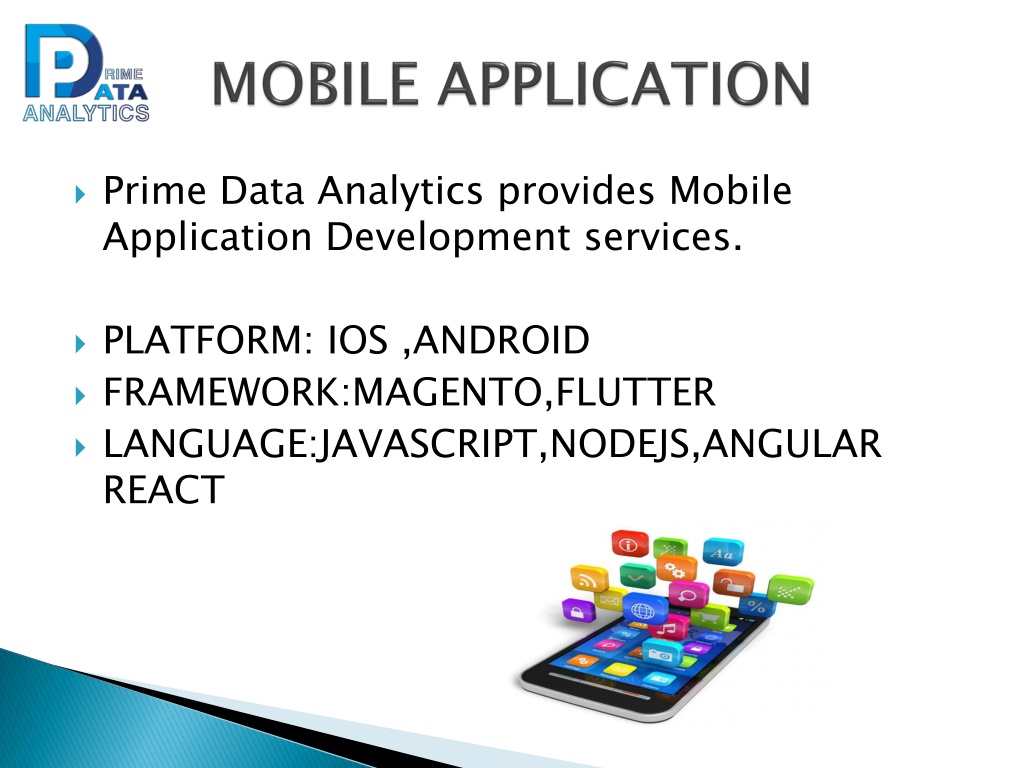 PRIME DATA ANALYTICS

MOBILE APPLICATION

Prime Data Analytics provides Mobile Application Development services.

PLATFORM: IOS ,ANDROID
FRAMEWORK:MAGENTO,FLUTTER
LANGUAGE:JAVASCRIPT,NODEJS,ANGULAR REACT